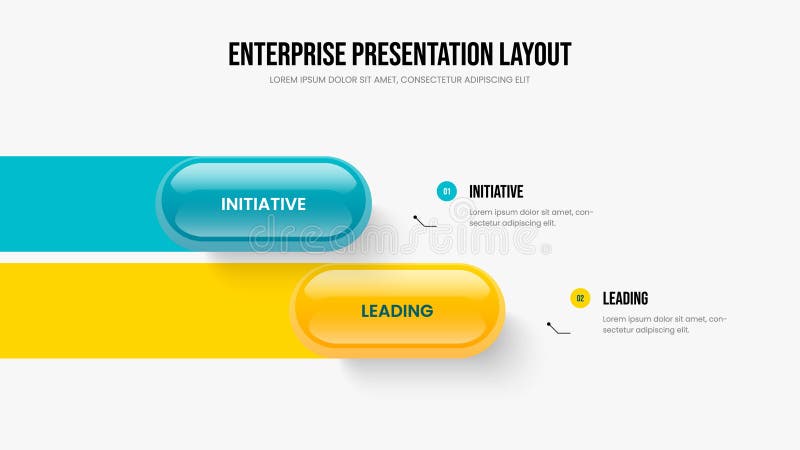 ENTERPRISE PRESENTATION LAYOUT
LOREM IPSUM DOLOR SIT AMET, CONSECTETUR ADIPISCING ELIT

INITIATIVE

01 INITIATIVE
Lorem ipsum dolor sit amet, consectetur adipiscing elit.

dreamstime

LEADING

02 LEADING
Lorem ipsum dolor sit amet, consectetur adipiscing elit.